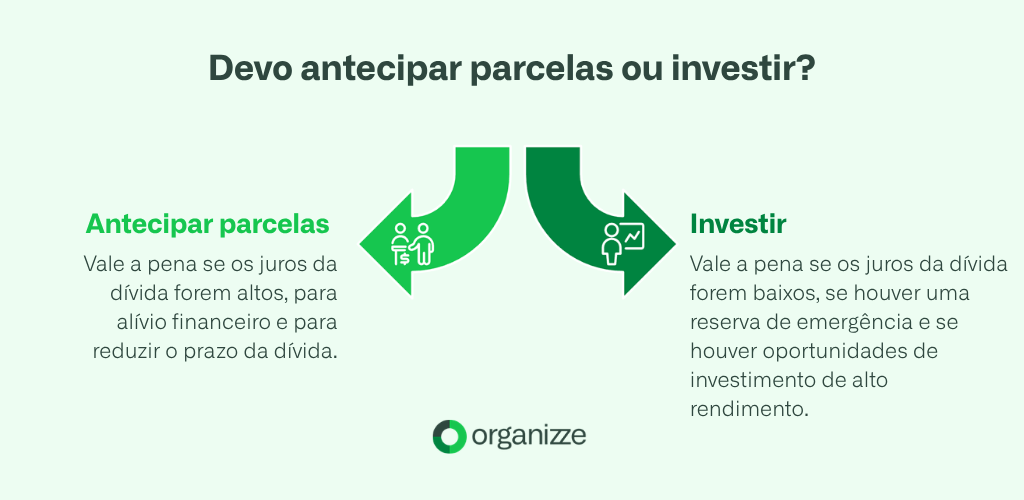 Devo antecipar parcelas ou investir?

Antecipar parcelas

Vale a pena se os juros da dívida forem altos, para alívio financeiro e para reduzir o prazo da dívida.

Investir

Vale a pena se os juros da dívida forem baixos, se houver uma reserva de emergência e se houver oportunidades de investimento de alto rendimento.

organizze